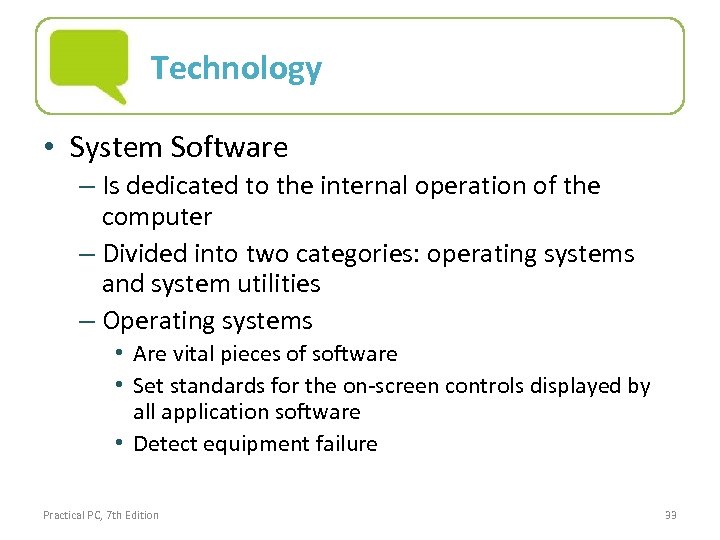 Technology

• System Software
– Is dedicated to the internal operation of the computer
– Divided into two categories: operating systems and system utilities
– Operating systems
• Are vital pieces of software
• Set standards for the on-screen controls displayed by all application software
• Detect equipment failure

Practical PC, 7th Edition

33